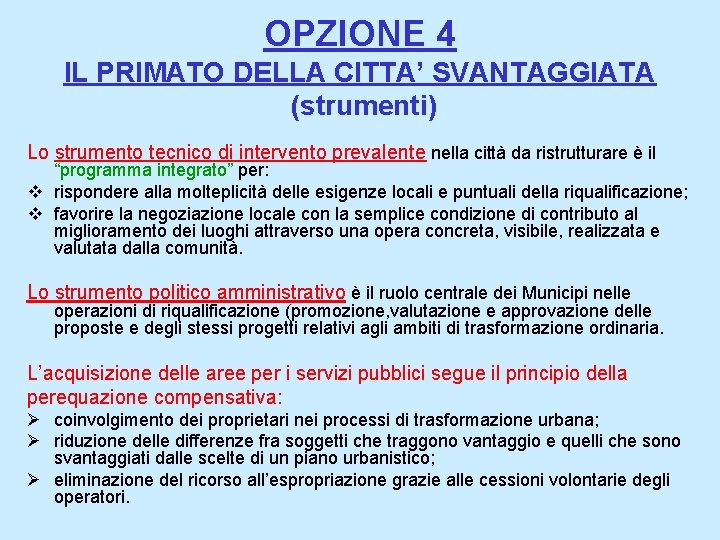 OPZIONE 4
IL PRIMATO DELLA CITTA' SVANTAGGIATA
(strumenti)

Lo strumento tecnico di intervento prevalente nella città da ristrutturare è il "programma integrato" per:
❖ rispondere alla molteplicità delle esigenze locali e puntuali della riqualificazione;
❖ favorire la negoziazione locale con la semplice condizione di contributo al miglioramento dei luoghi attraverso una opera concreta, visibile, realizzata e valutata dalla comunità.

Lo strumento politico amministrativo è il ruolo centrale dei Municipi nelle operazioni di riqualificazione (promozione,valutazione e approvazione delle proposte e degli stessi progetti relativi agli ambiti di trasformazione ordinaria.

L'acquisizione delle aree per i servizi pubblici segue il principio della perequazione compensativa:
➢ coinvolgimento dei proprietari nei processi di trasformazione urbana;
➢ riduzione delle differenze fra soggetti che traggono vantaggio e quelli che sono svantaggiati dalle scelte di un piano urbanistico;
➢ eliminazione del ricorso all'espropriazione grazie alle cessioni volontarie degli operatori.